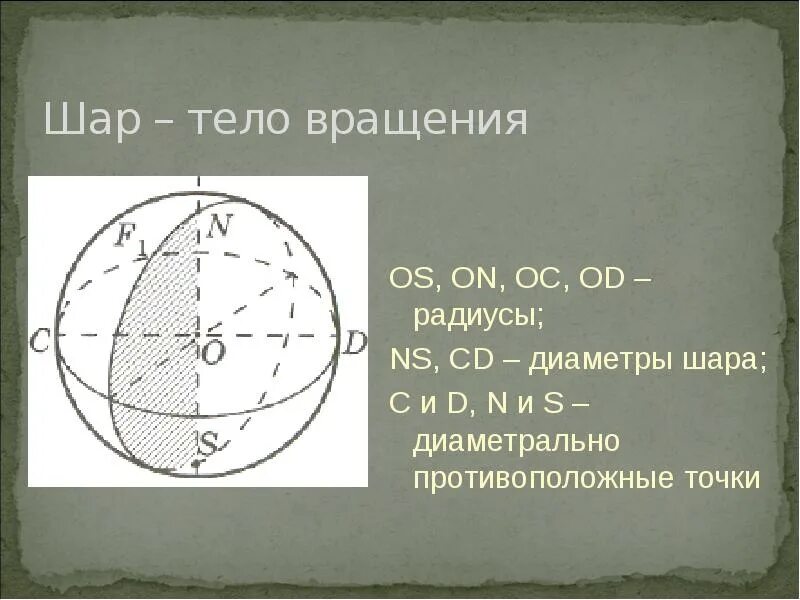 Шар – тело вращения

$F_1$
N
C
O
D
S

OS, ON, OC, OD – радиусы;
NS, CD – диаметры шара;
C и D, N и S – диаметрально противоположные точки